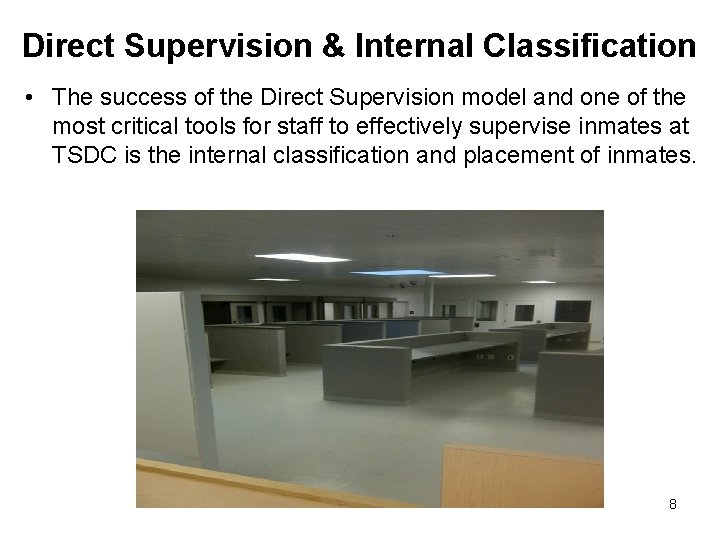 Direct Supervision & Internal Classification

• The success of the Direct Supervision model and one of the most critical tools for staff to effectively supervise inmates at TSDC is the internal classification and placement of inmates.

8